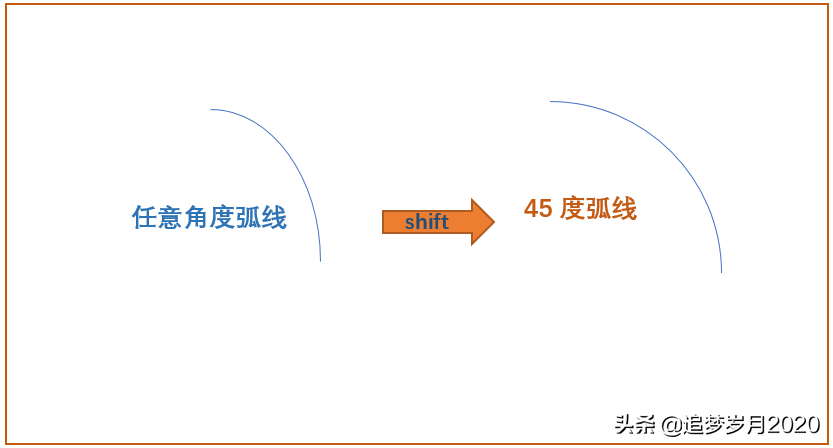 任意角度弧线

shift

45 度弧线

头条 @追梦岁月2020